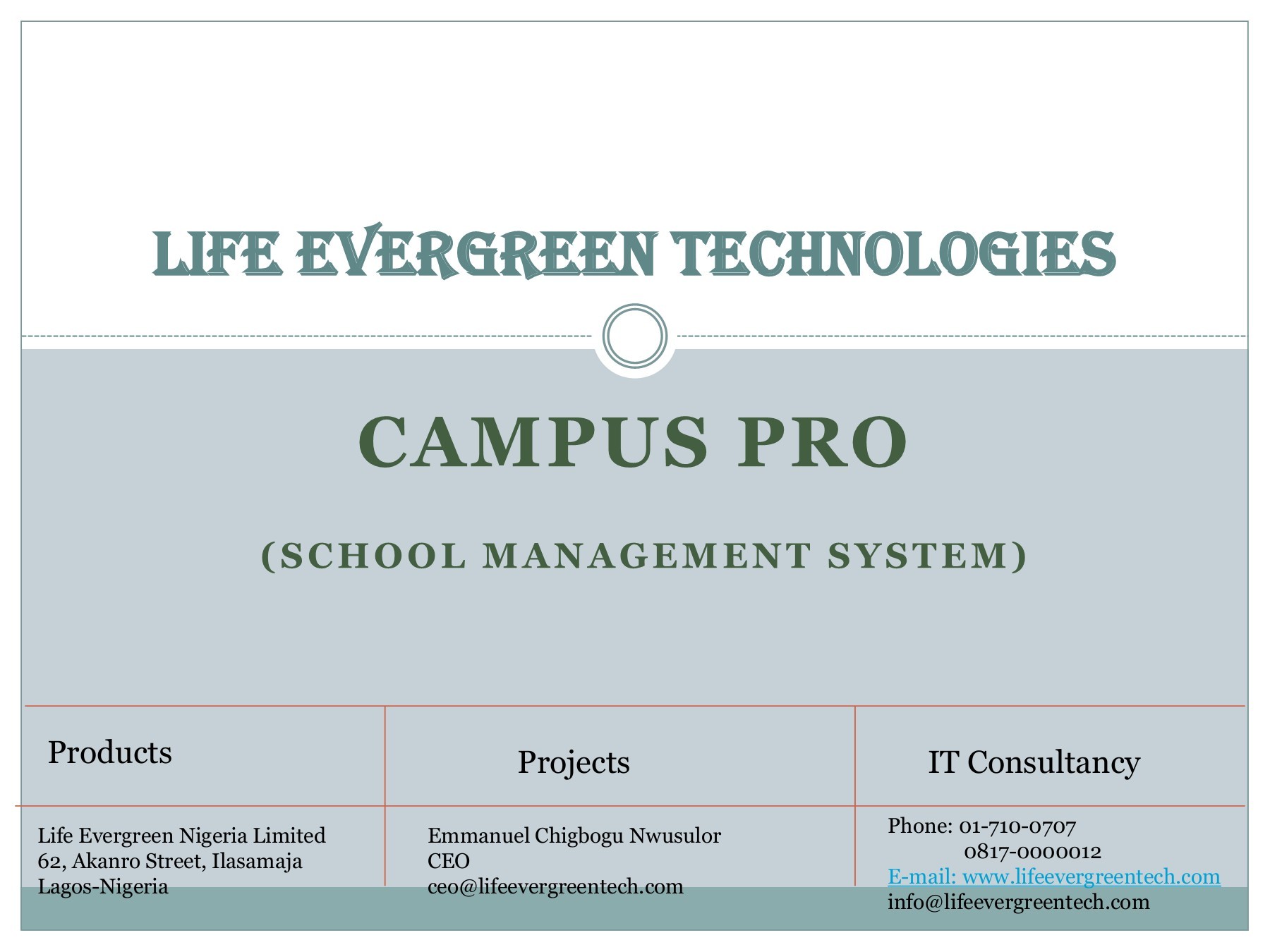 LIFE EVERGREEN TECHNOLOGIES

CAMPUS PRO

(SCHOOL MANAGEMENT SYSTEM)

| Products | Projects | IT Consultancy |
|---|---|---|
| Life Evergreen Nigeria Limited 62, Akanro Street, Ilasamaja Lagos-Nigeria | Emmanuel Chigbogu Nwusulor CEO ceo@lifeevergreentech.com | Phone: 01-710-0707 0817-0000012 E-mail: www.lifeevergreentech.com info@lifeevergreentech.com |